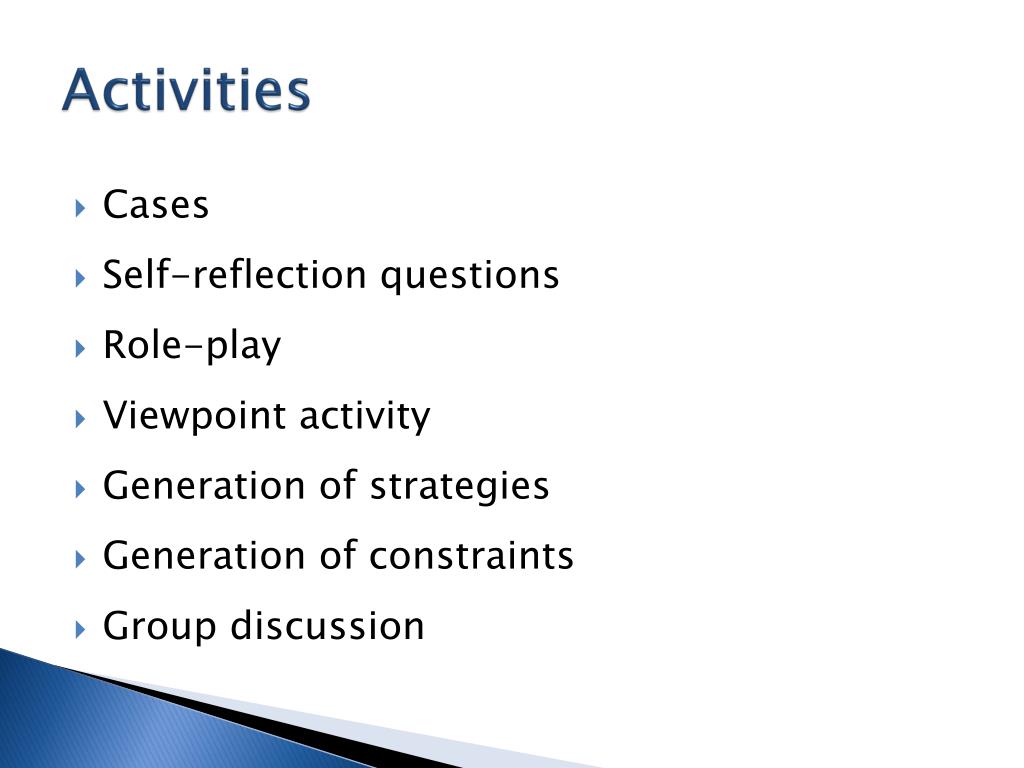 Activities

Cases

Self-reflection questions

Role-play

Viewpoint activity

Generation of strategies

Generation of constraints

Group discussion